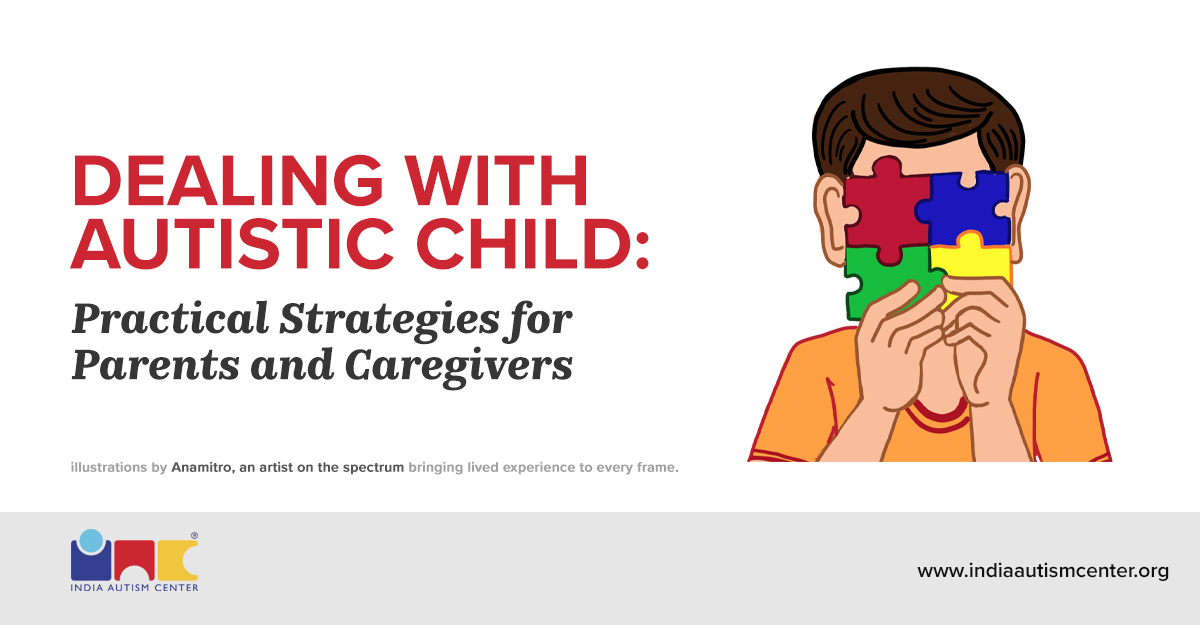 DEALING WITH AUTISTIC CHILD:

Practical Strategies for Parents and Caregivers

illustrations by Anamitro, an artist on the spectrum bringing lived experience to every frame.

®

INDIA AUTISM CENTER

www.indiaautismcenter.org